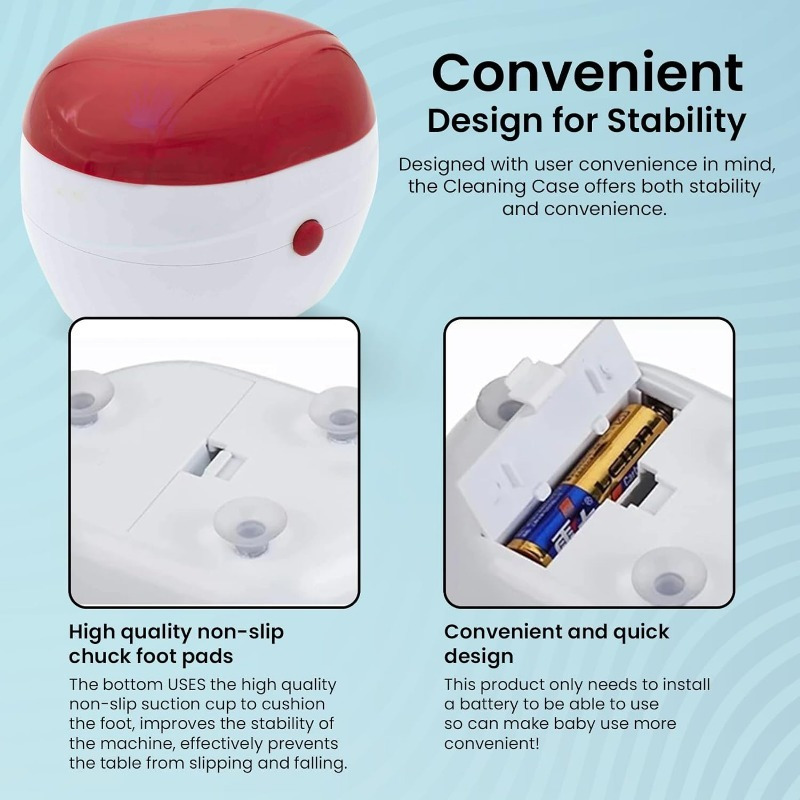 Convenient
Design for Stability

Designed with user convenience in mind, the Cleaning Case offers both stability and convenience.

LCIDA

High quality non-slip chuck foot pads

The bottom USES the high quality non-slip suction cup to cushion the foot, improves the stability of the machine, effectively prevents the table from slipping and falling.

Convenient and quick design

This product only needs to install a battery to be able to use so can make baby use more convenient!